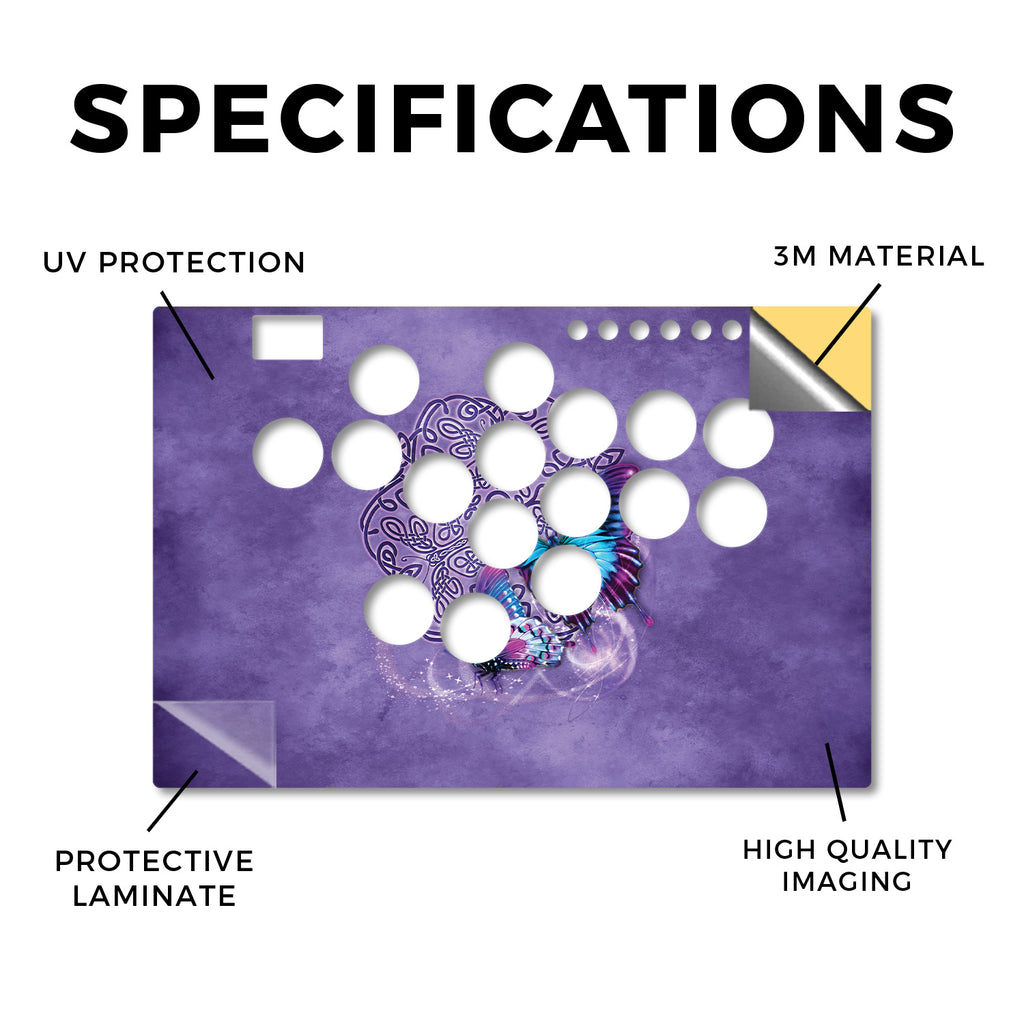 SPECIFICATIONS

UV PROTECTION

3M MATERIAL

PROTECTIVE LAMINATE

HIGH QUALITY IMAGING